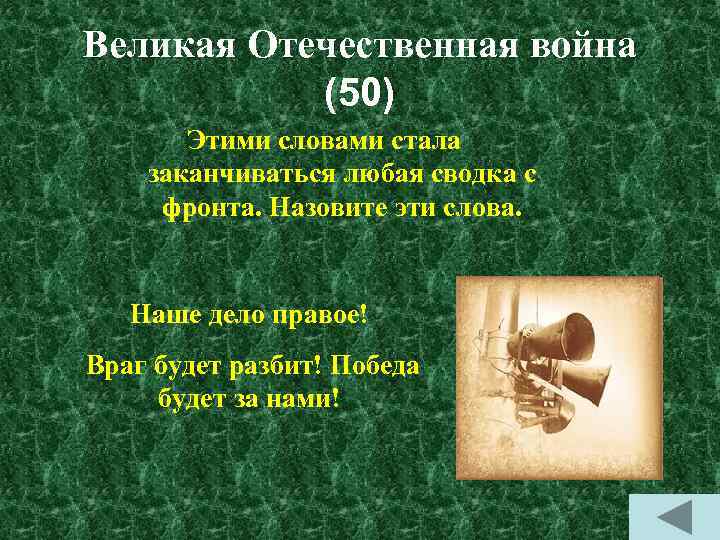 Великая Отечественная война (50)

Этими словами стала заканчиваться любая сводка с фронта. Назовите эти слова.

Наше дело правое!

Враг будет разбит! Победа будет за нами!